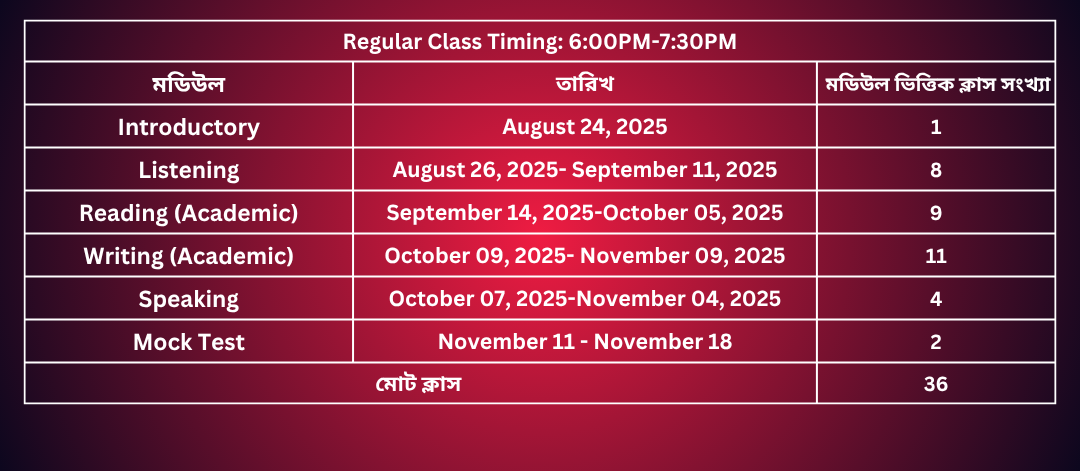 Regular Class Timing: 6:00PM-7:30PM

| মডিউল | তারিখ | মডিউল ভিত্তিক ক্লাস সংখ্যা |
|---|---|---|
| Introductory | August 24, 2025 | 1 |
| Listening | August 26, 2025- September 11, 2025 | 8 |
| Reading (Academic) | September 14, 2025-October 05, 2025 | 9 |
| Writing (Academic) | October 09, 2025- November 09, 2025 | 11 |
| Speaking | October 07, 2025-November 04, 2025 | 4 |
| Mock Test | November 11 - November 18 | 2 |
| মোট ক্লাস | | 36 |